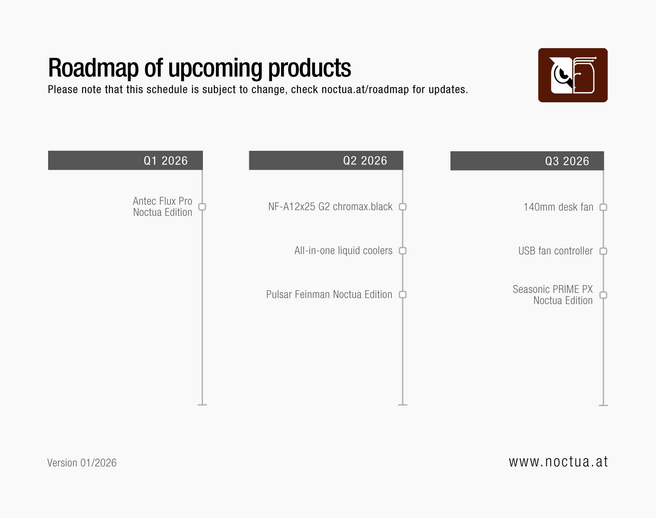 Roadmap of upcoming products
Please note that this schedule is subject to change, check noctua.at/roadmap for updates.

Q1 2026

Antec Flux Pro Noctua Edition

Q2 2026

NF-A12x25 G2 chromax.black

All-in-one liquid coolers

Pulsar Feinman Noctua Edition

Q3 2026

140mm desk fan

USB fan controller

Seasonic PRIME PX Noctua Edition

Version 01/2026

www.noctua.at